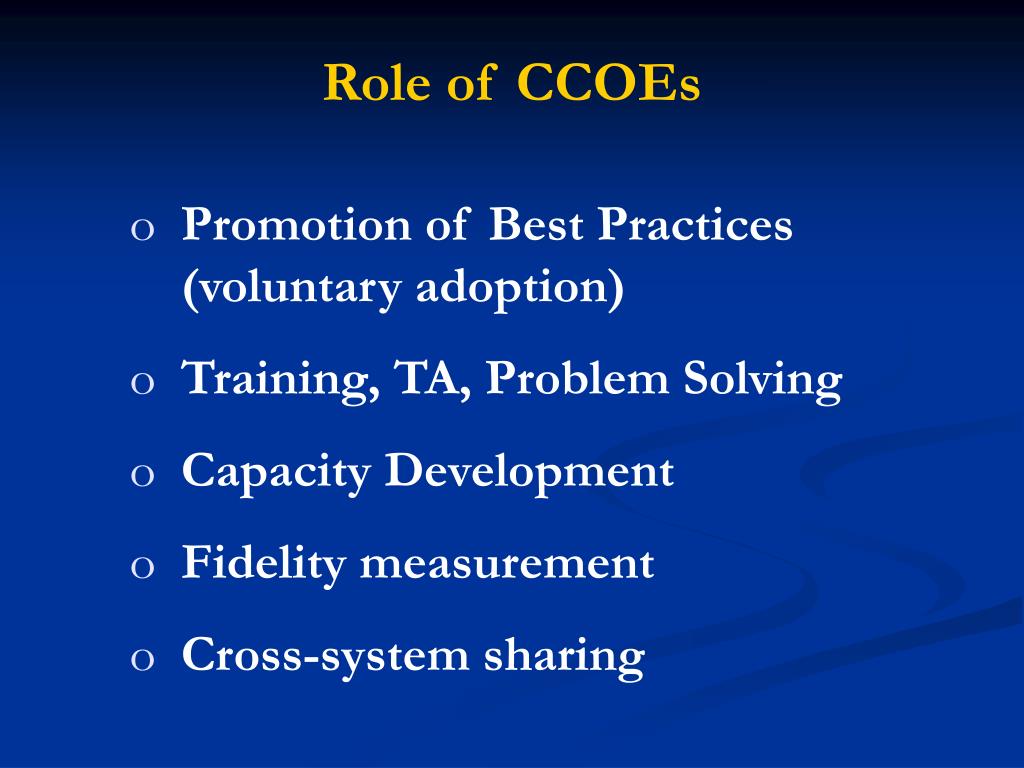 Role of CCOEs

o Promotion of Best Practices (voluntary adoption)

o Training, TA, Problem Solving

o Capacity Development

o Fidelity measurement

o Cross-system sharing